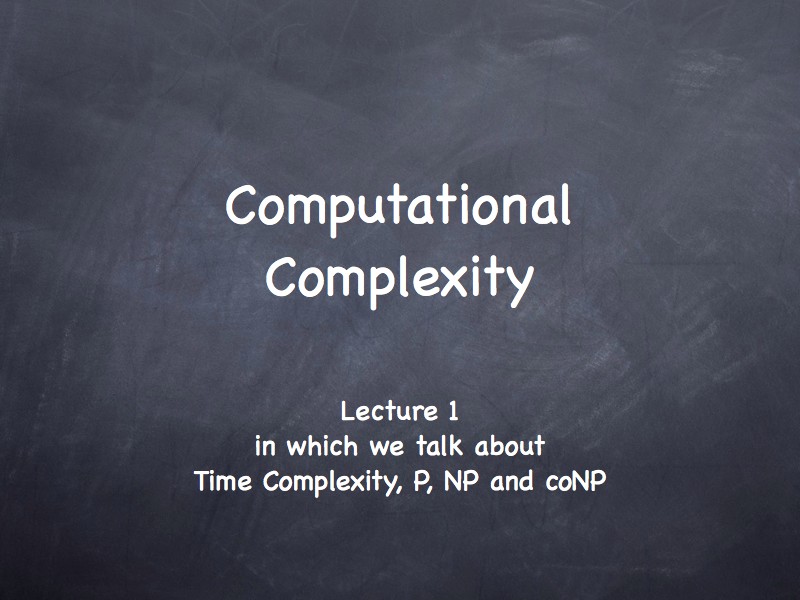 Computational Complexity

Lecture 1
in which we talk about
Time Complexity, P, NP and coNP